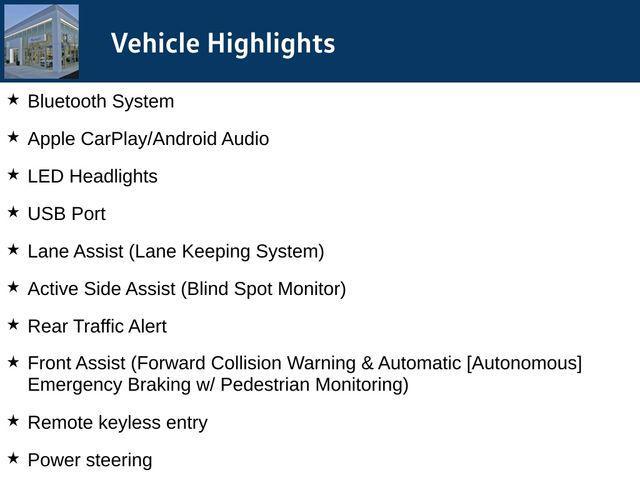 Vehicle Highlights

★ Bluetooth System

★ Apple CarPlay/Android Audio

★ LED Headlights

★ USB Port

★ Lane Assist (Lane Keeping System)

★ Active Side Assist (Blind Spot Monitor)

★ Rear Traffic Alert

★ Front Assist (Forward Collision Warning & Automatic [Autonomous] Emergency Braking w/ Pedestrian Monitoring)

★ Remote keyless entry

★ Power steering